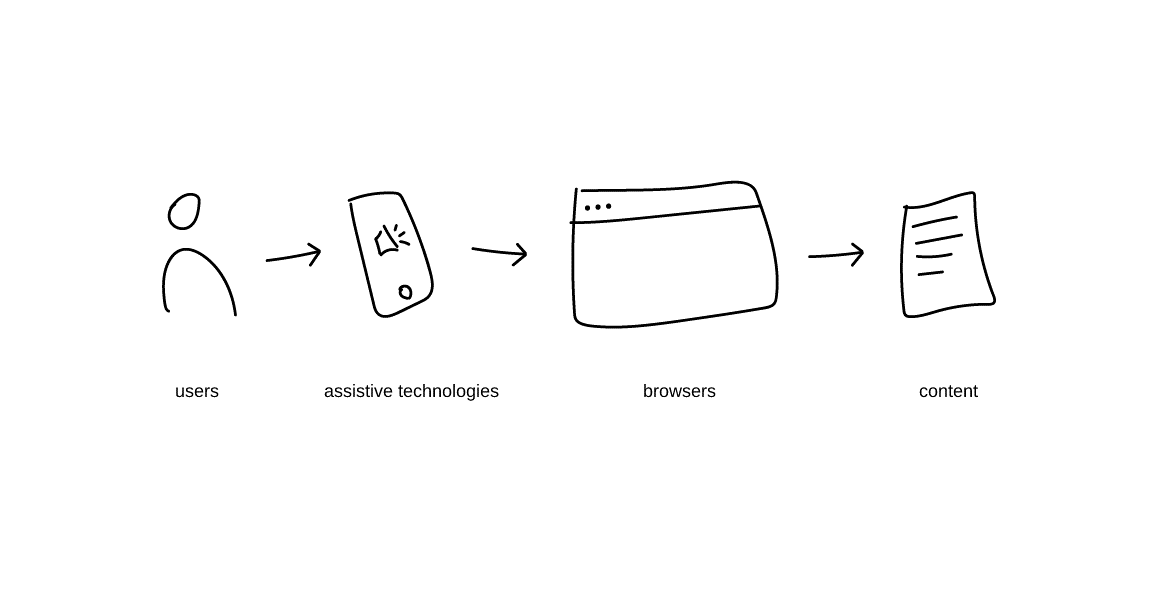 users

assistive technologies

browsers

content